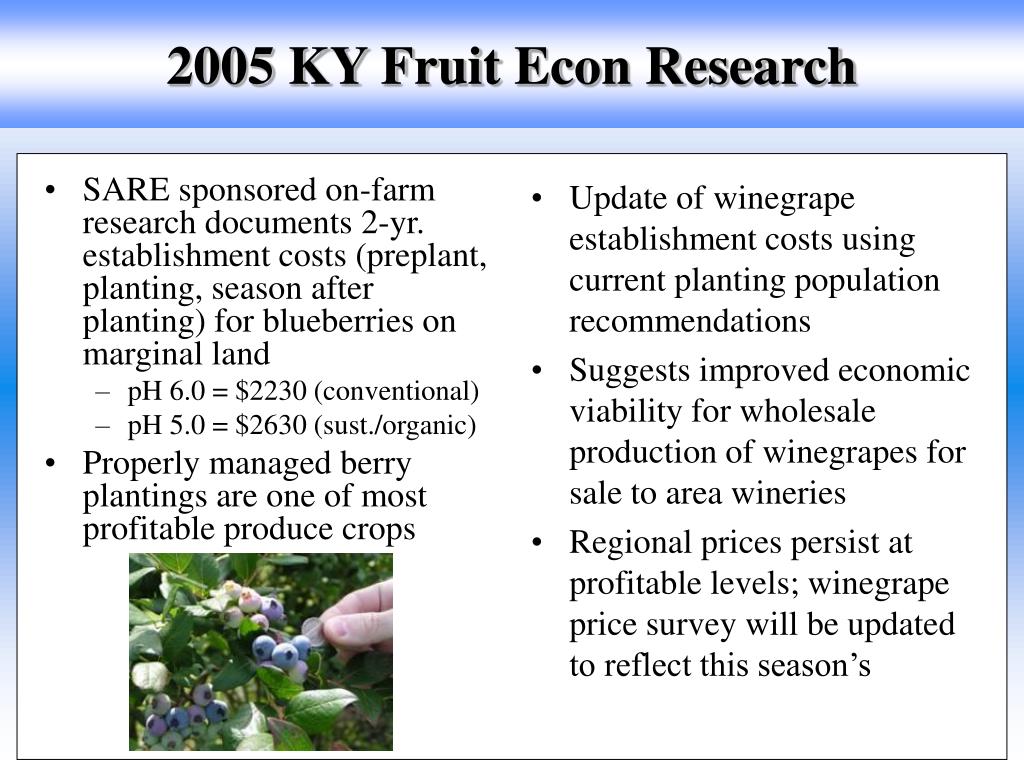 2005 KY Fruit Econ Research

• SARE sponsored on-farm research documents 2-yr. establishment costs (preplant, planting, season after planting) for blueberries on marginal land
– pH 6.0 = \$2230 (conventional)
– pH 5.0 = \$2630 (sust./organic)
• Properly managed berry plantings are one of most profitable produce crops

• Update of winegrape establishment costs using current planting population recommendations
• Suggests improved economic viability for wholesale production of winegrapes for sale to area wineries
• Regional prices persist at profitable levels; winegrape price survey will be updated to reflect this season's